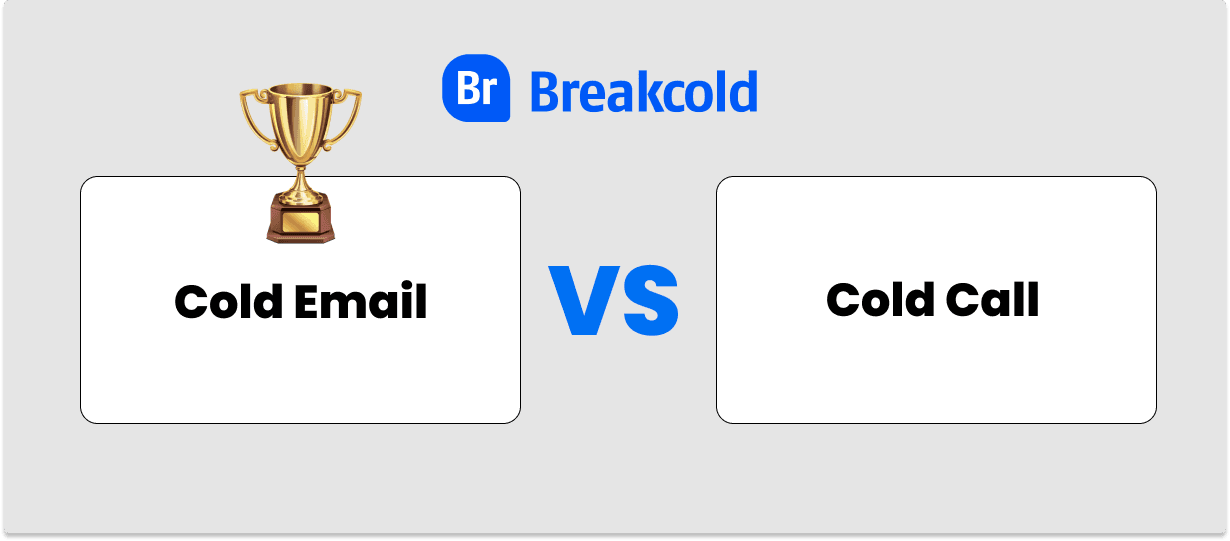 Br Breakcold

Cold Email

VS

Cold Call